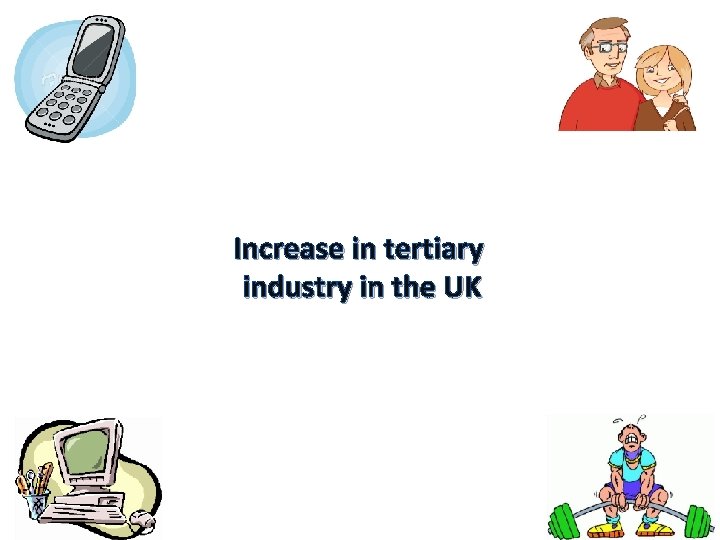 Increase in tertiary industry in the UK